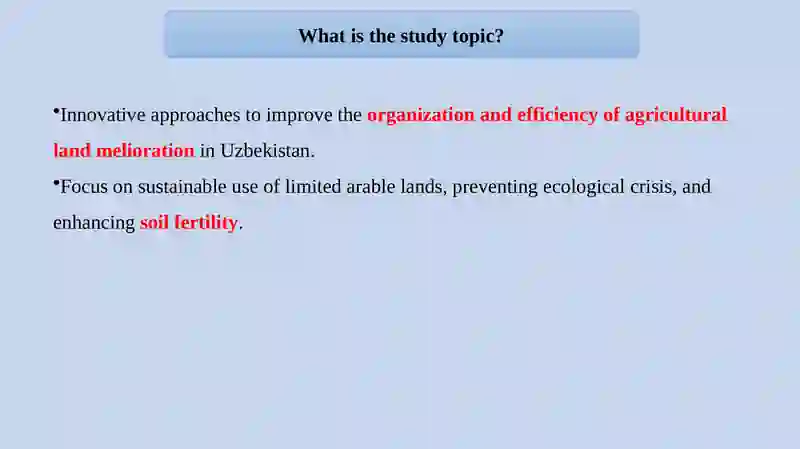 What is the study topic?

•Innovative approaches to improve the organization and efficiency of agricultural land melioration in Uzbekistan.

•Focus on sustainable use of limited arable lands, preventing ecological crisis, and enhancing soil fertility.